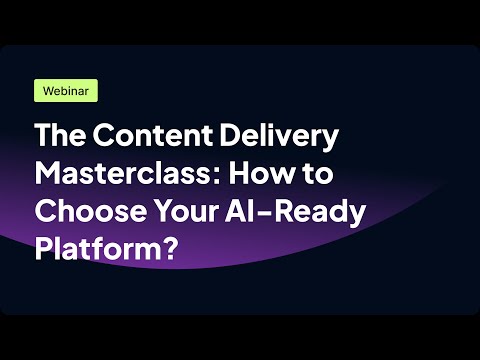 Webinar

The Content Delivery Masterclass: How to Choose Your AI-Ready Platform?